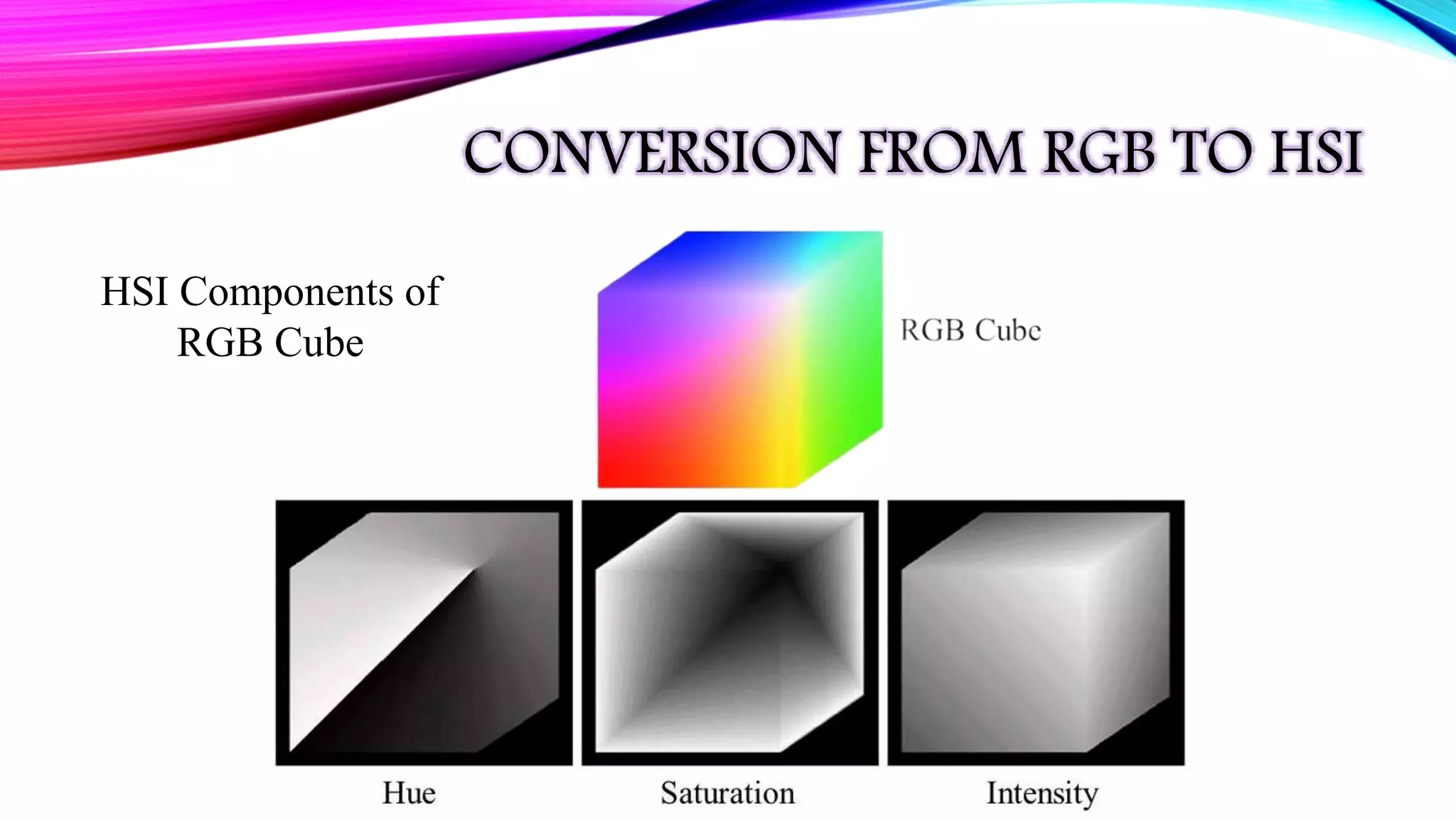 CONVERSION FROM RGB TO HSI

HSI Components of RGB Cube

RGB Cube

Hue

Saturation

Intensity